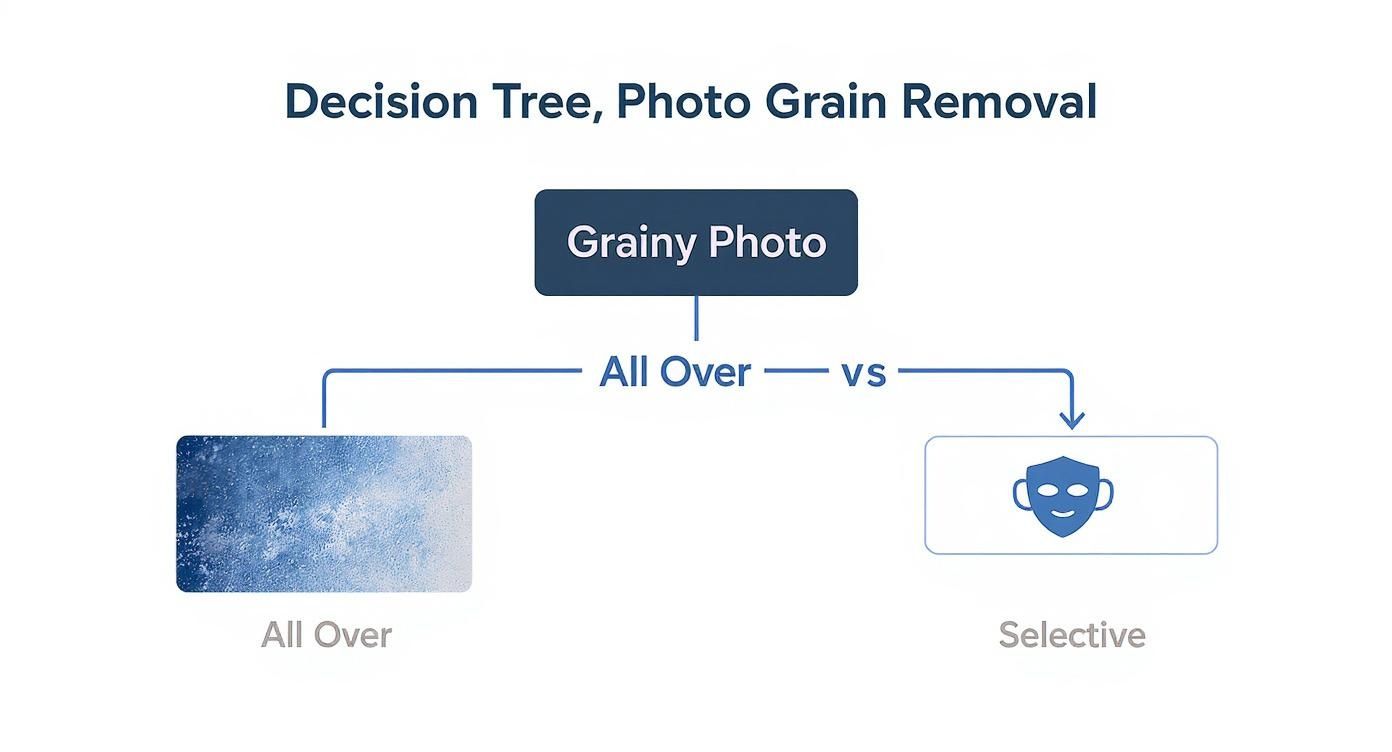 Decision Tree, Photo Grain Removal

Grainy Photo

All Over — vs

All Over

Selective